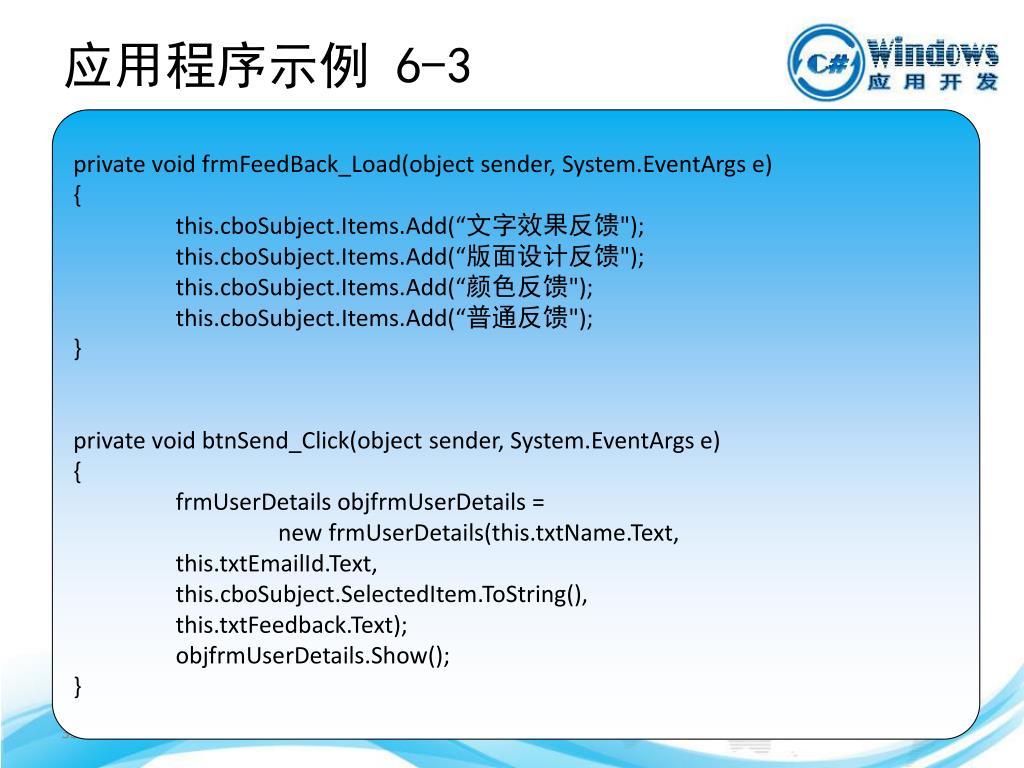 应用程序示例 6-3

C# Windows 应用开发

private void frmFeedBack_Load(object sender, System.EventArgs e)
{
this.cboSubject.Items.Add(“文字效果反馈");
this.cboSubject.Items.Add(“版面设计反馈");
this.cboSubject.Items.Add(“颜色反馈");
this.cboSubject.Items.Add(“普通反馈");
}

private void btnSend_Click(object sender, System.EventArgs e)
{
frmUserDetails objfrmUserDetails =
new frmUserDetails(this.txtName.Text,
this.txtEmailId.Text,
this.cboSubject.SelectedItem.ToString(),
this.txtFeedback.Text);
objfrmUserDetails.Show();
}